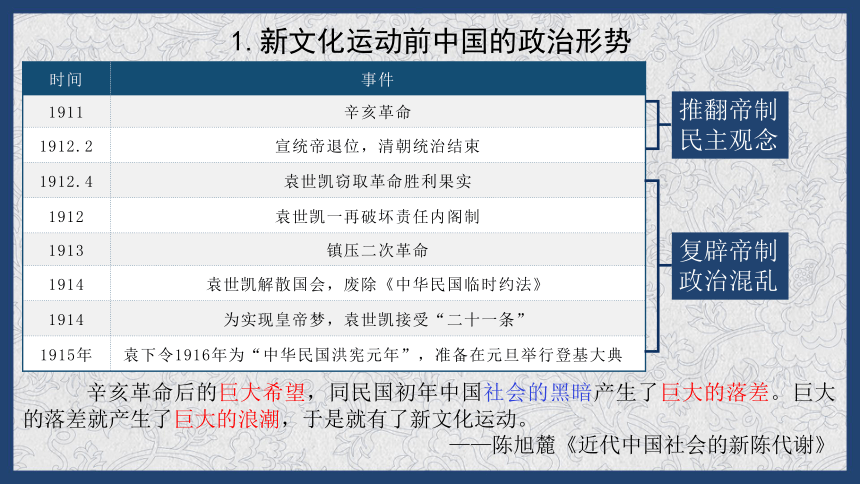 1. 新文化运动前中国的政治形势

| 时间 | 事件 |
|---|---|
| 1911 | 辛亥革命 |
| 1912.2 | 宣统帝退位，清朝统治结束 |
| 1912.4 | 袁世凯窃取革命胜利果实 |
| 1912 | 袁世凯一再破坏责任内阁制 |
| 1913 | 镇压二次革命 |
| 1914 | 袁世凯解散国会，废除《中华民国临时约法》 |
| 1914 | 为实现皇帝梦，袁世凯接受“二十一条” |
| 1915年 | 袁下令1916年为“中华民国洪宪元年”，准备在元旦举行登基大典 |

推翻帝制
民主观念

复辟帝制
政治混乱

辛亥革命后的巨大希望，同民国初年中国社会的黑暗产生了巨大的落差。巨大的落差就产生了巨大的浪潮，于是就有了新文化运动。

——陈旭麓《近代中国社会的新陈代谢》